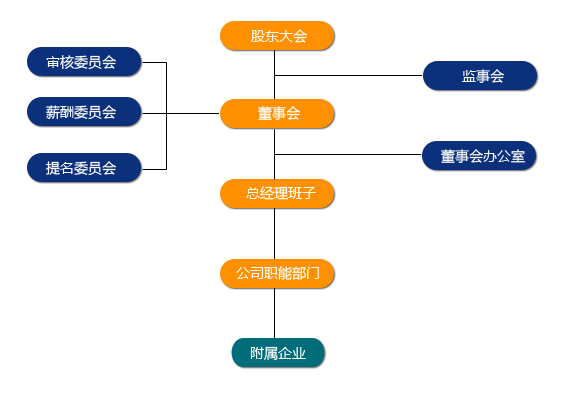 股东大会

审核委员会

监事会

薪酬委员会

董事会

提名委员会

董事会办公室

总经理班子

公司职能部门

附属企业